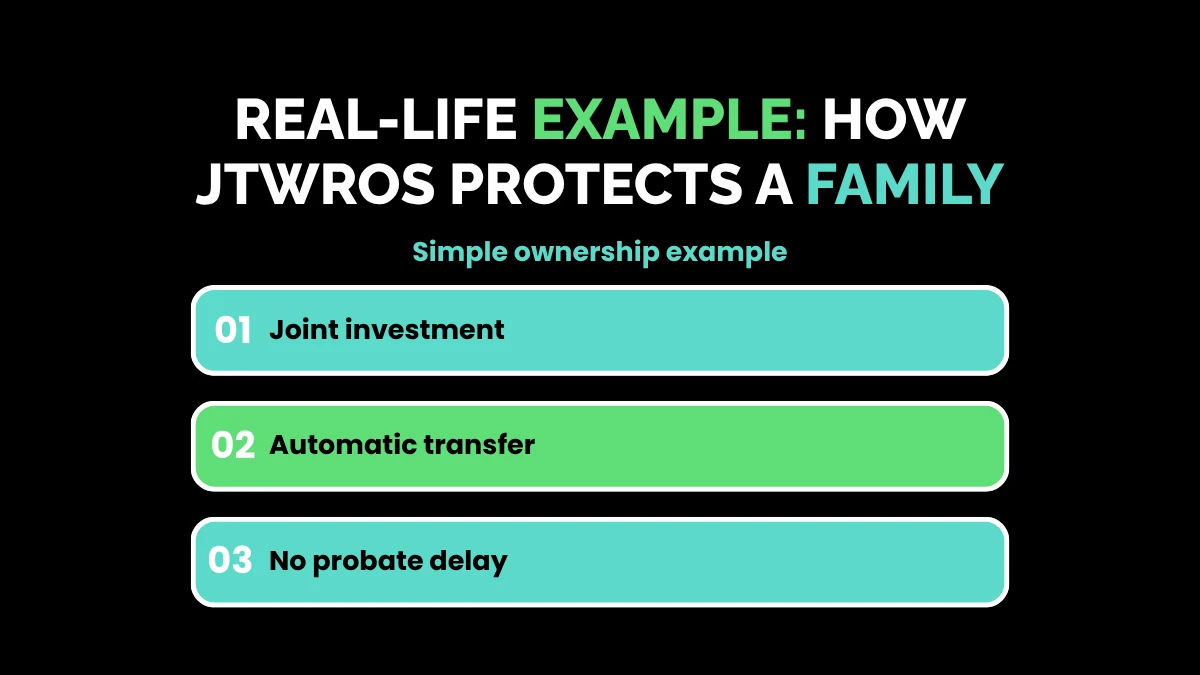 REAL-LIFE EXAMPLE: HOW JTWROS PROTECTS A FAMILY

Simple ownership example

01 Joint investment

02 Automatic transfer

03 No probate delay